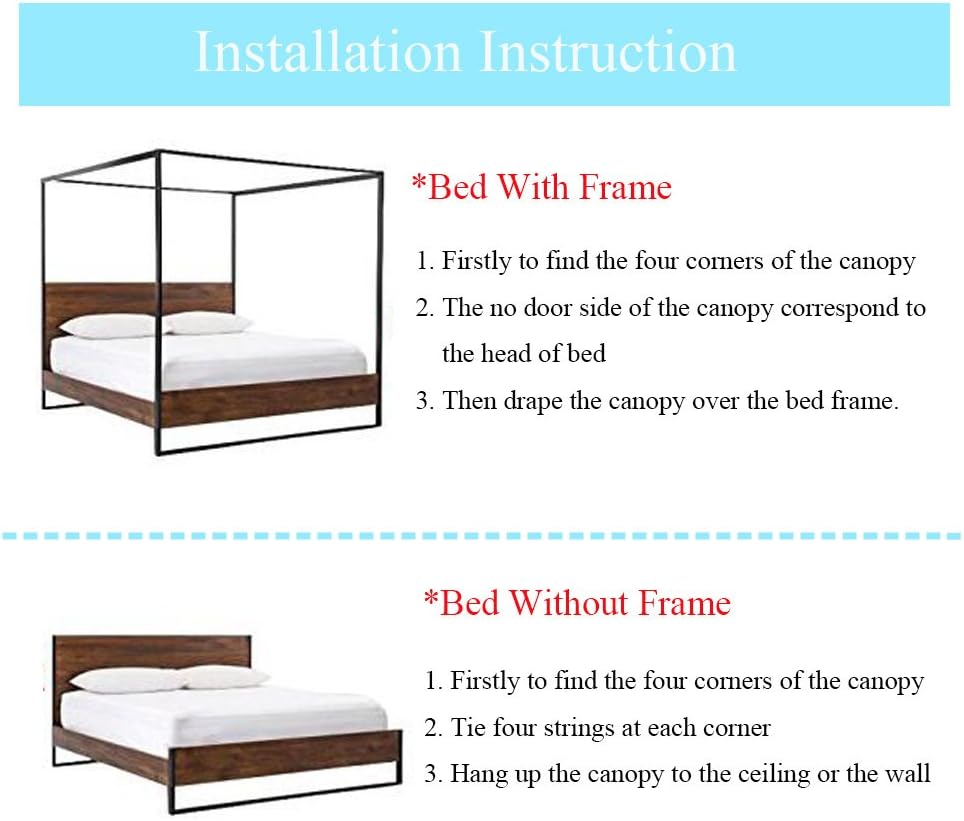 Installation Instruction

*Bed With Frame

1. Firstly to find the four corners of the canopy
2. The no door side of the canopy correspond to the head of bed
3. Then drape the canopy over the bed frame.

*Bed Without Frame

1. Firstly to find the four corners of the canopy
2. Tie four strings at each corner
3. Hang up the canopy to the ceiling or the wall